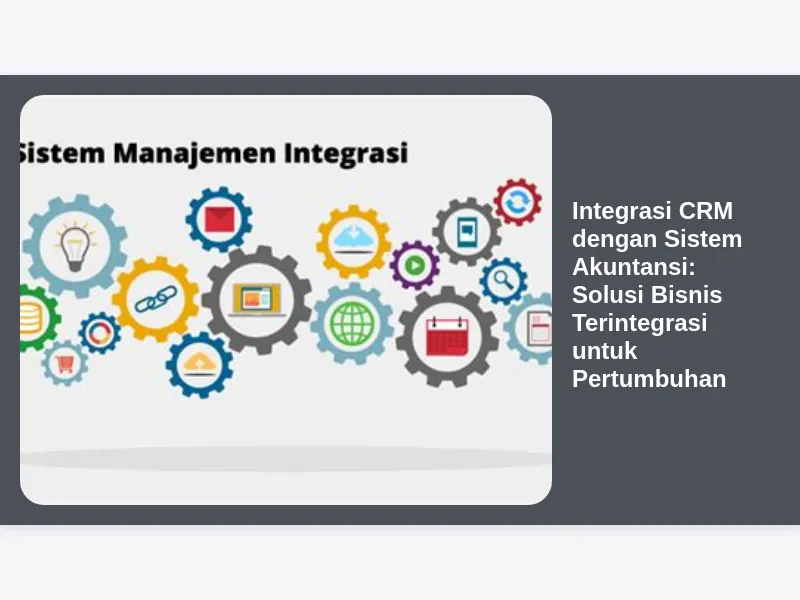 Sistem Manajemen Integrasi

Integrasi CRM dengan Sistem Akuntansi: Solusi Bisnis Terintegrasi untuk Pertumbuhan